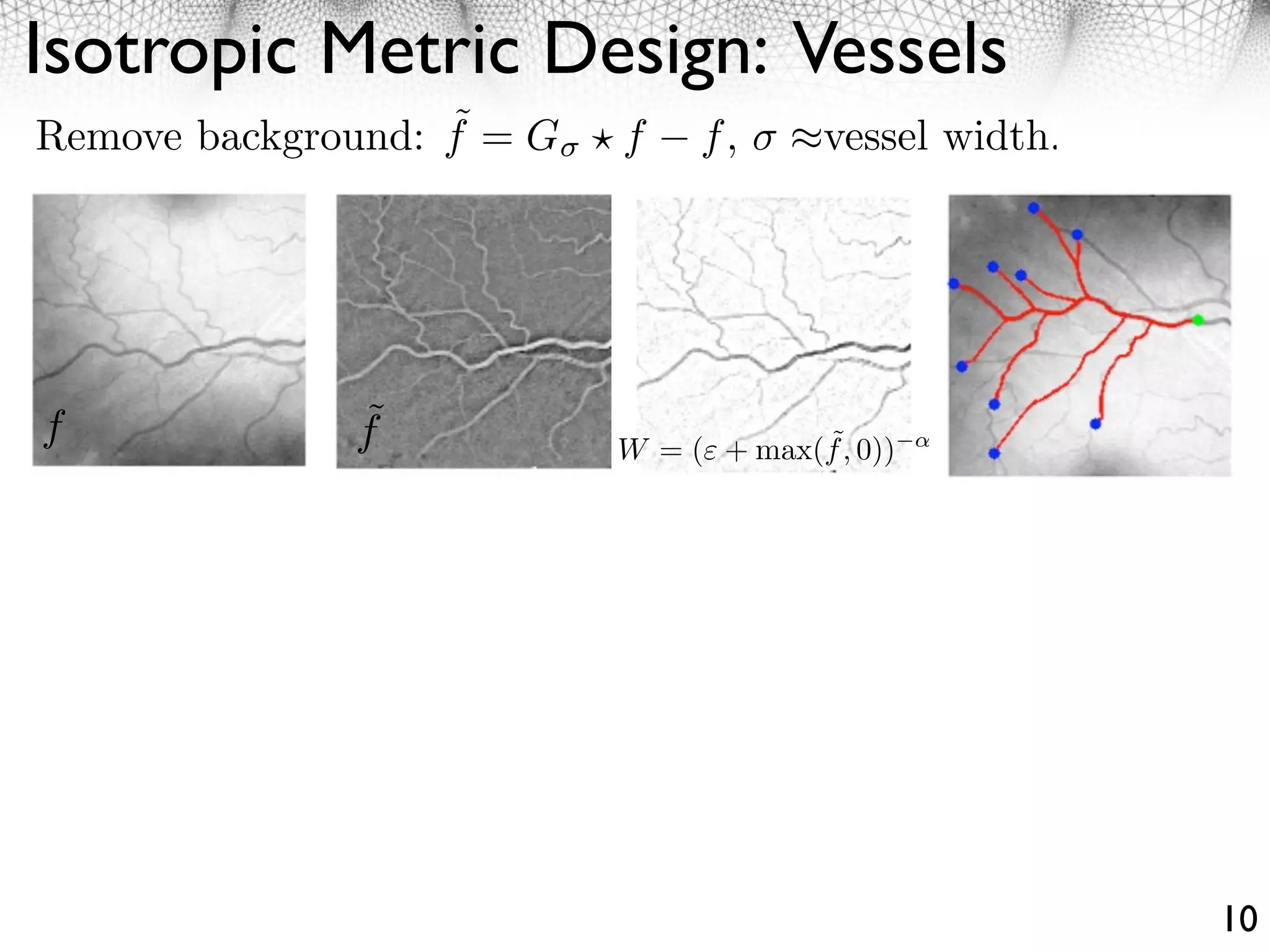 Isotropic Metric Design: Vessels

Remove background: $\tilde{f} = G_\sigma \star f - f$, $\sigma \approx$vessel width.

$f$

$\tilde{f}$

$W = (\varepsilon + \max(\tilde{f}, 0))^{-\alpha}$

10